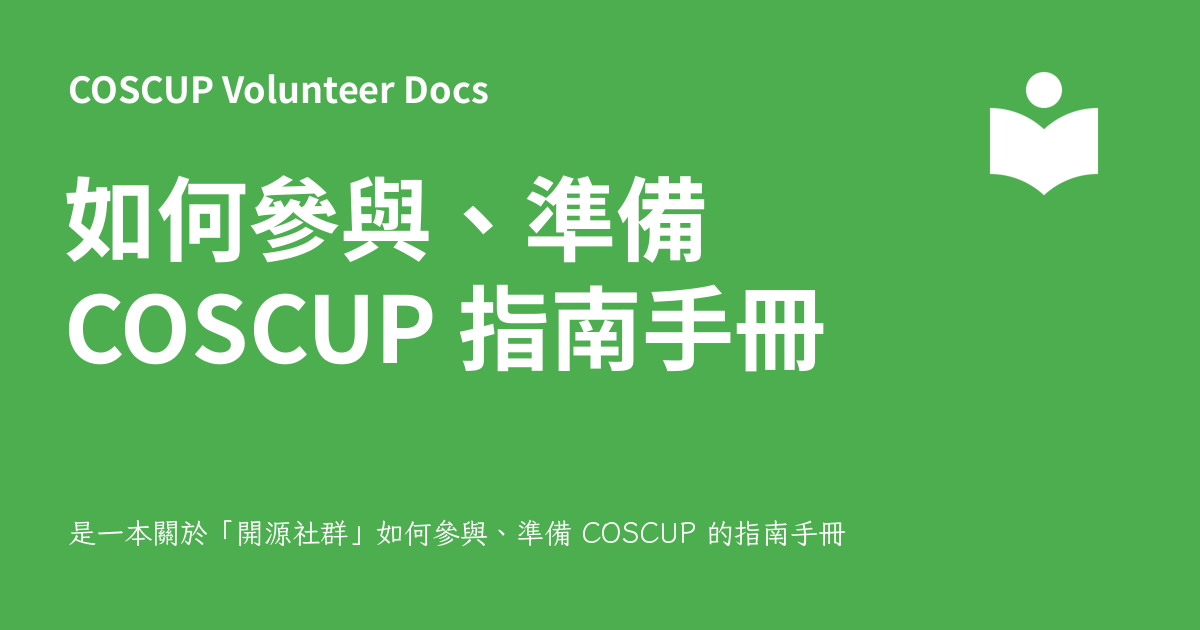 COSCUP Volunteer Docs

如何參與、準備 COSCUP 指南手冊

是一本關於「開源社群」如何參與、準備 COSCUP 的指南手冊